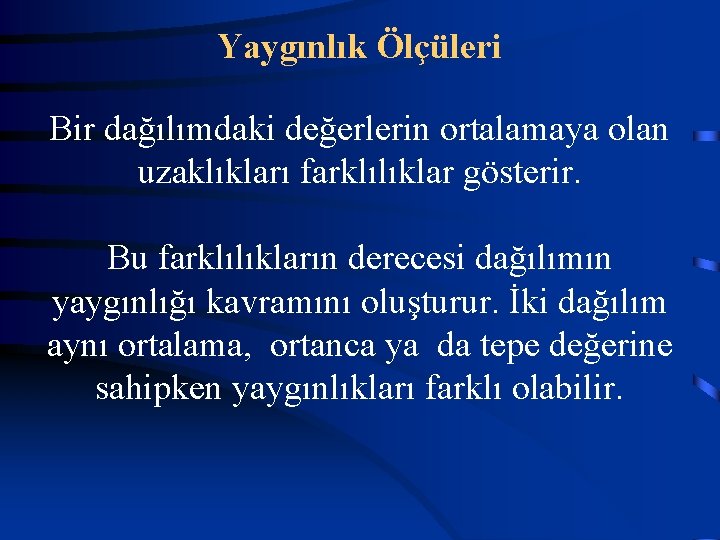 Yaygınlık Ölçüleri

Bir dağılımdaki değerlerin ortalamaya olan uzaklıkları farklılıklar gösterir.

Bu farklılıkların derecesi dağılımın yaygınlığı kavramını oluşturur. İki dağılım aynı ortalama,  ortanca ya  da tepe değerine sahipken yaygınlıkları farklı olabilir.